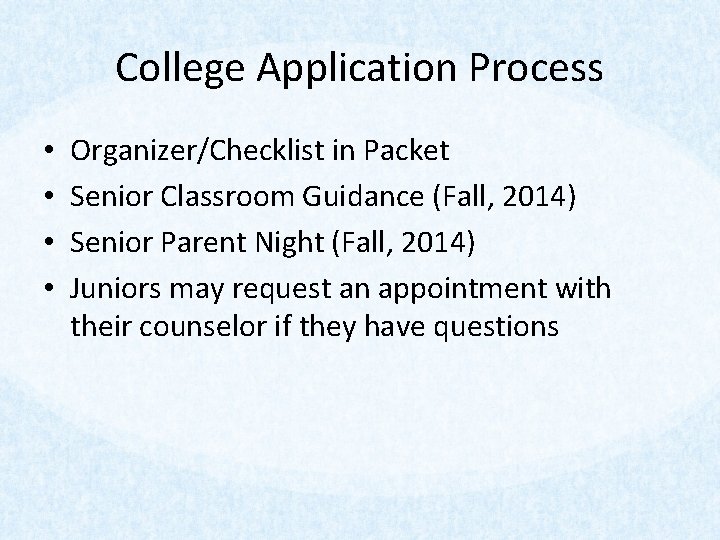 College Application Process

• Organizer/Checklist in Packet
• Senior Classroom Guidance (Fall, 2014)
• Senior Parent Night (Fall, 2014)
• Juniors may request an appointment with their counselor if they have questions